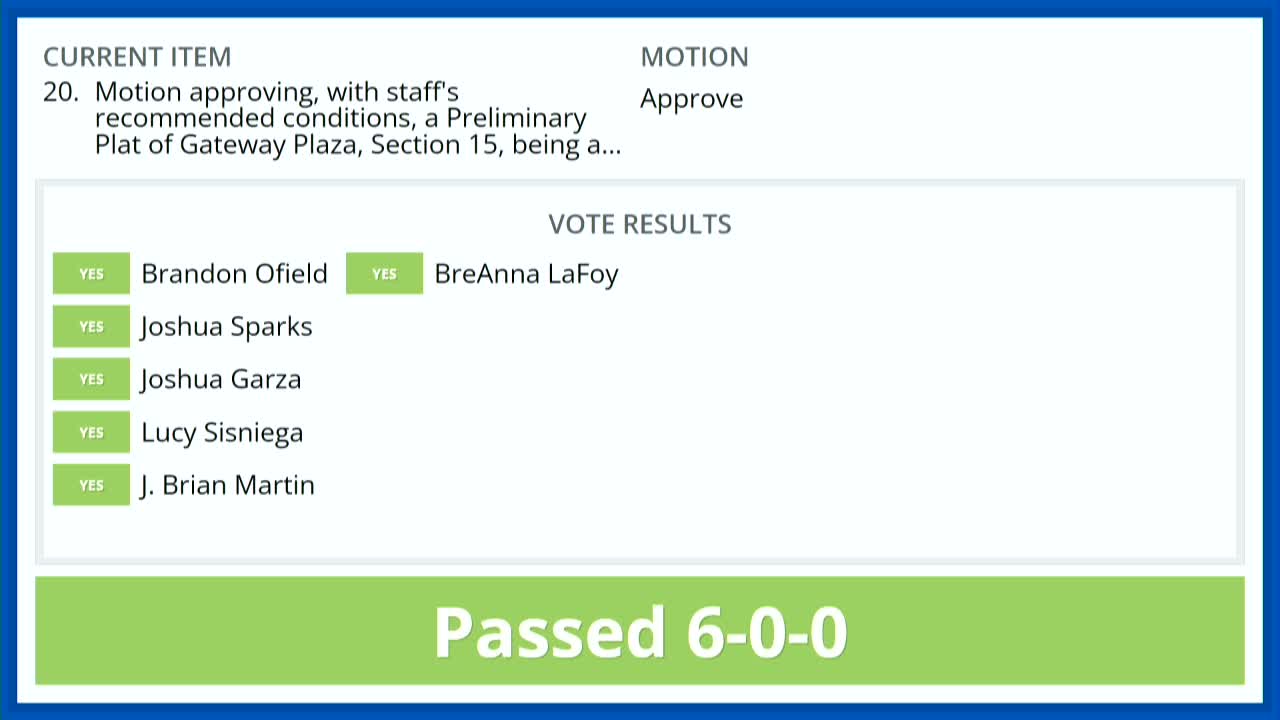 CURRENT ITEM
20. Motion approving, with staff's recommended conditions, a Preliminary Plat of Gateway Plaza, Section 15, being a...

MOTION
Approve

VOTE RESULTS

YES Brandon Ofield
YES Joshua Sparks
YES Joshua Garza
YES Lucy Sisniega
YES J. Brian Martin

YES BreAnna LaFoy

Passed 6-0-0